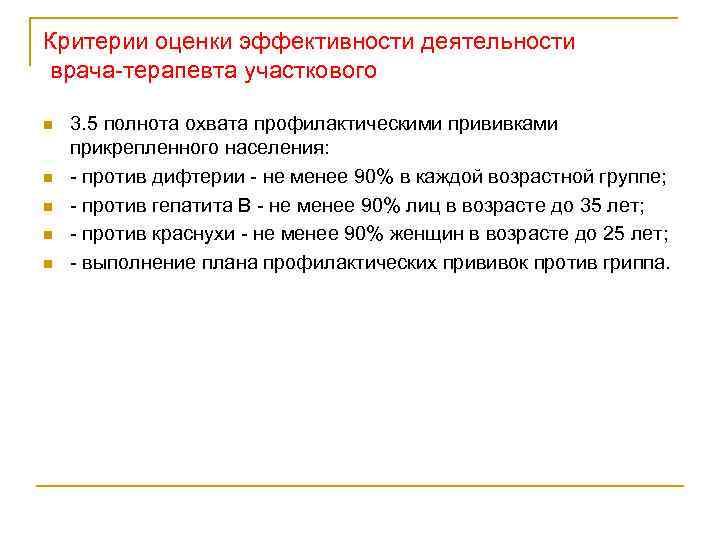 Критерии оценки эффективности деятельности врача-терапевта участкового

3.5 полнота охвата профилактическими прививками прикрепленного населения:

- против дифтерии - не менее 90% в каждой возрастной группе;

- против гепатита В - не менее 90% лиц в возрасте до 35 лет;

- против краснухи - не менее 90% женщин в возрасте до 25 лет;

- выполнение плана профилактических прививок против гриппа.